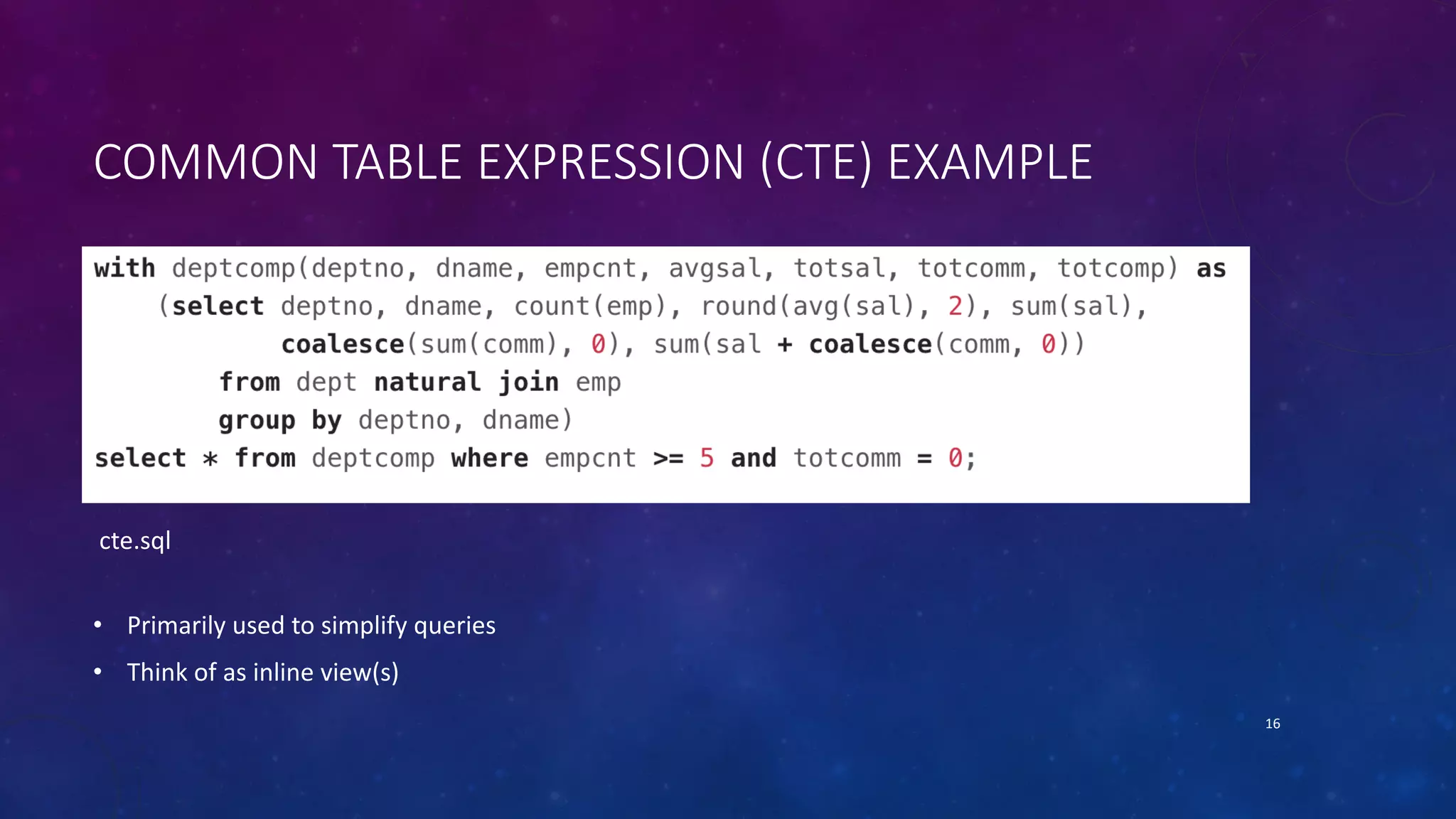 COMMON TABLE EXPRESSION (CTE) EXAMPLE

with deptcomp(deptno, dname, empcnt, avgsal, totsal, totcomm, totcomp) as
    (select deptno, dname, count(emp), round(avg(sal), 2), sum(sal),
            coalesce(sum(comm), 0), sum(sal + coalesce(comm, 0))
        from dept natural join emp
        group by deptno, dname)
select * from deptcomp where empcnt >= 5 and totcomm = 0;

cte.sql

• Primarily used to simplify queries
• Think of as inline view(s)

16